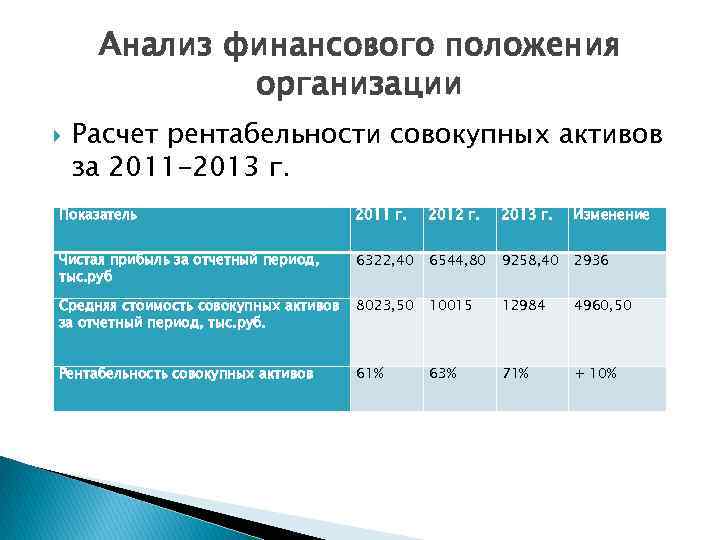 Анализ финансового положения организации

Расчет рентабельности совокупных активов за 2011-2013 г.

| Показатель | 2011 г. | 2012 г. | 2013 г. | Изменение |
|---|---|---|---|---|
| Чистая прибыль за отчетный период, тыс.руб | 6322,40 | 6544,80 | 9258,40 | 2936 |
| Средняя стоимость совокупных активов за отчетный период, тыс.руб. | 8023,50 | 10015 | 12984 | 4960,50 |
| Рентабельность совокупных активов | 61% | 63% | 71% | + 10% |